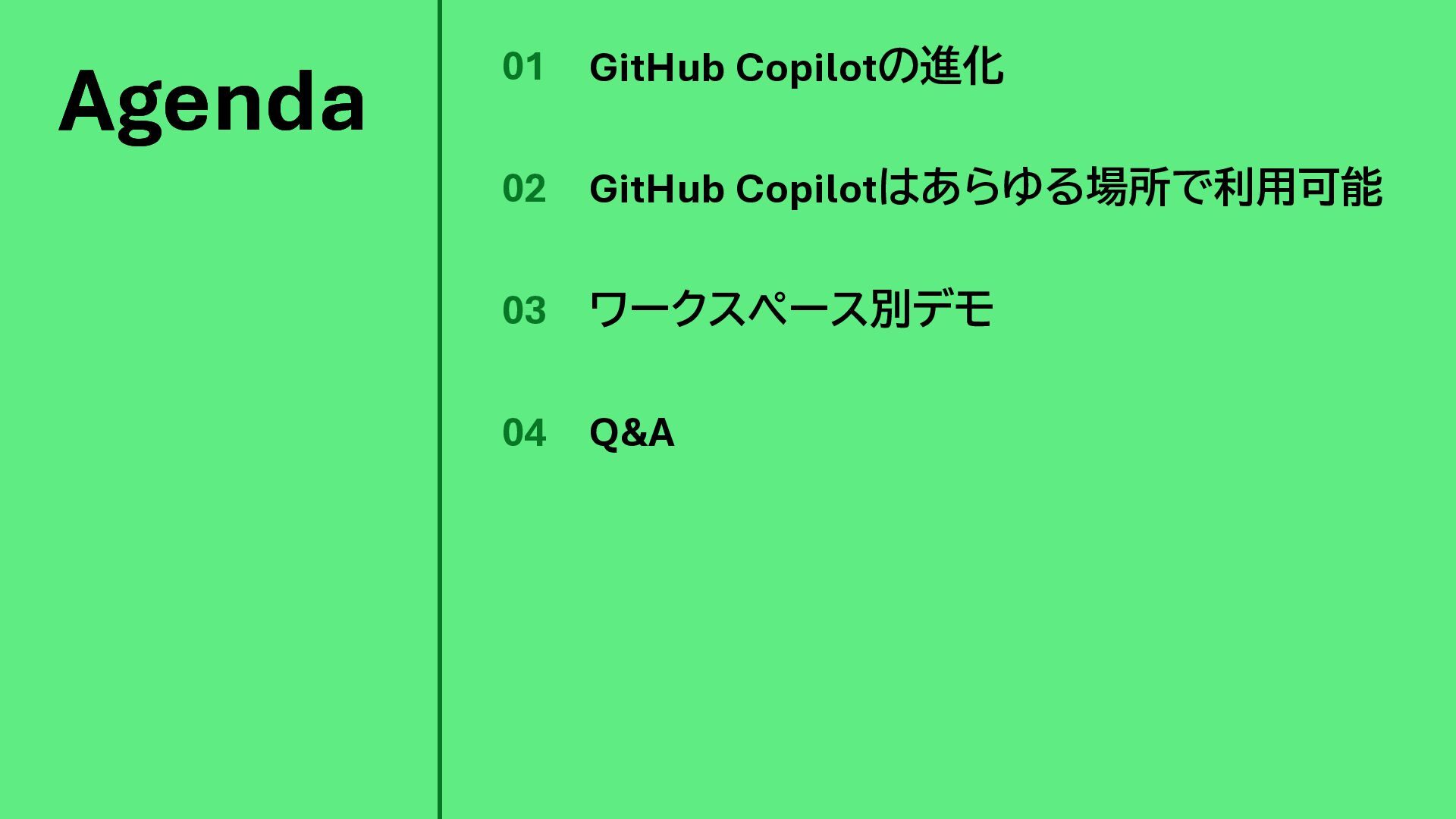 Agenda

01 GitHub Copilotの進化

02 GitHub Copilotはあらゆる場所で利用可能

03 ワークスペース別デモ

04 Q&A